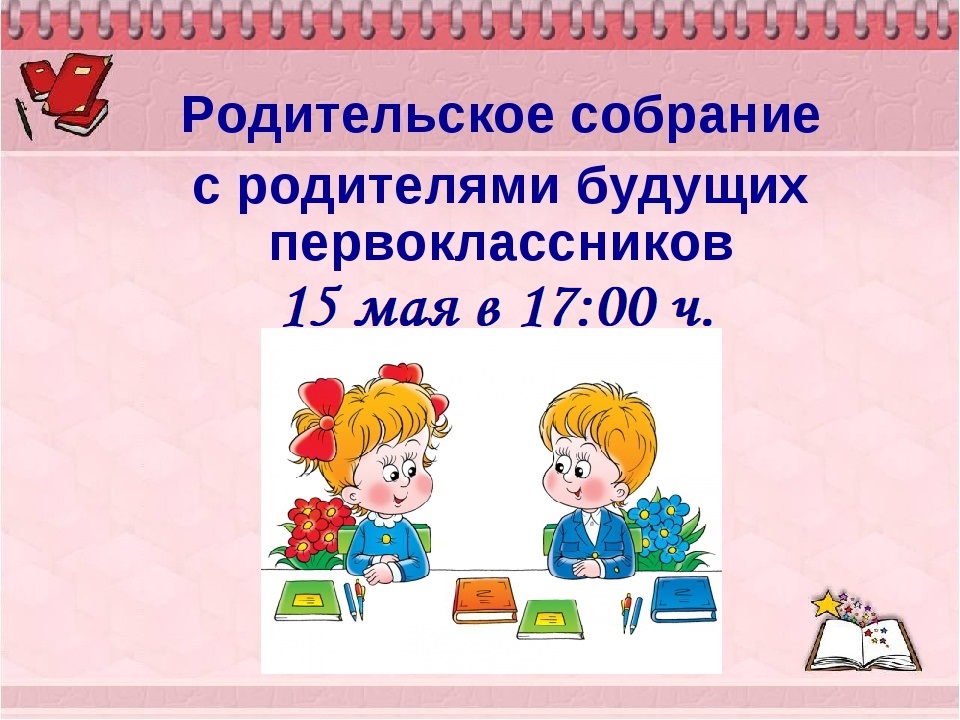 Родительское собрание
с родителями будущих первоклассников
15 мая в 17:00 ч.